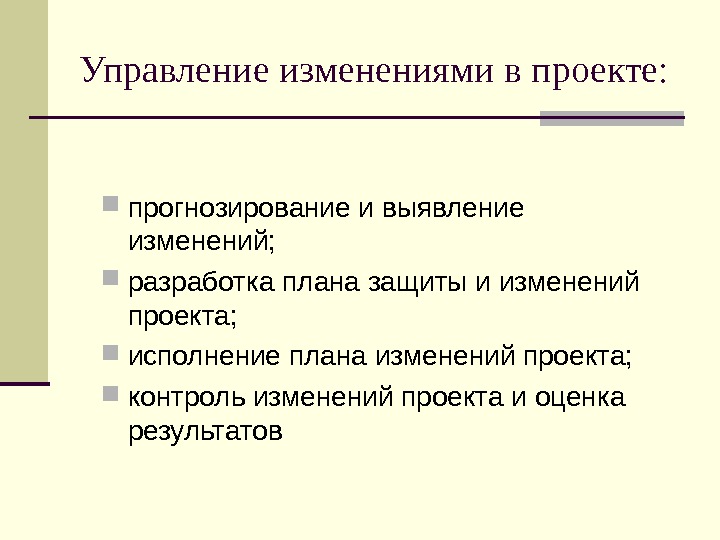 Управление изменениями в проекте:

прогнозирование и выявление изменений;

разработка плана защиты и изменений проекта;

исполнение плана изменений проекта;

контроль изменений проекта и оценка результатов